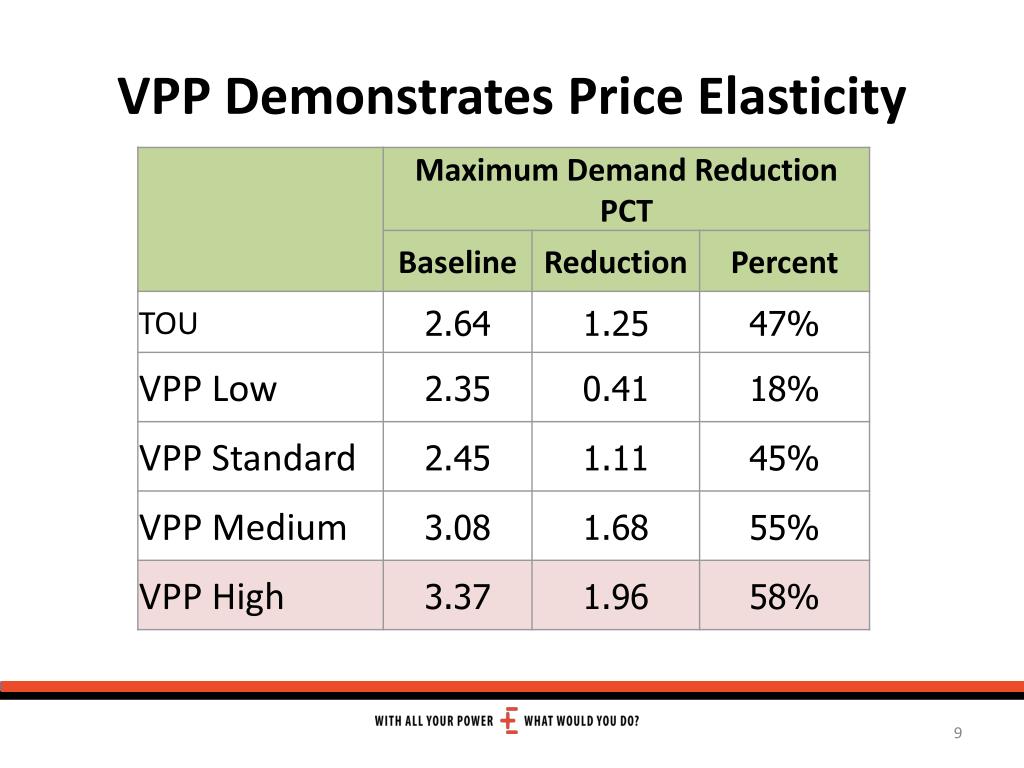 VPP Demonstrates Price Elasticity

| | Maximum Demand Reduction PCT | | |
|---|---|---|---|
| | Baseline | Reduction | Percent |
| TOU | 2.64 | 1.25 | 47% |
| VPP Low | 2.35 | 0.41 | 18% |
| VPP Standard | 2.45 | 1.11 | 45% |
| VPP Medium | 3.08 | 1.68 | 55% |
| VPP High | 3.37 | 1.96 | 58% |

WITH ALL YOUR POWER WHAT WOULD YOU DO?

9